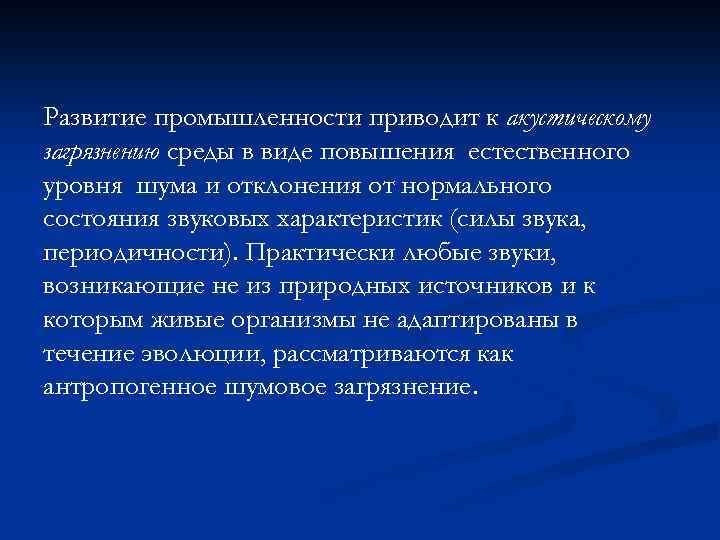 Развитие промышленности приводит к акустическому загрязнению среды в виде повышения естественного уровня шума и отклонения от нормального состояния звуковых характеристик (силы звука, периодичности). Практически любые звуки, возникающие не из природных источников и к которым живые организмы не адаптированы в течение эволюции, рассматриваются как антропогенное шумовое загрязнение.